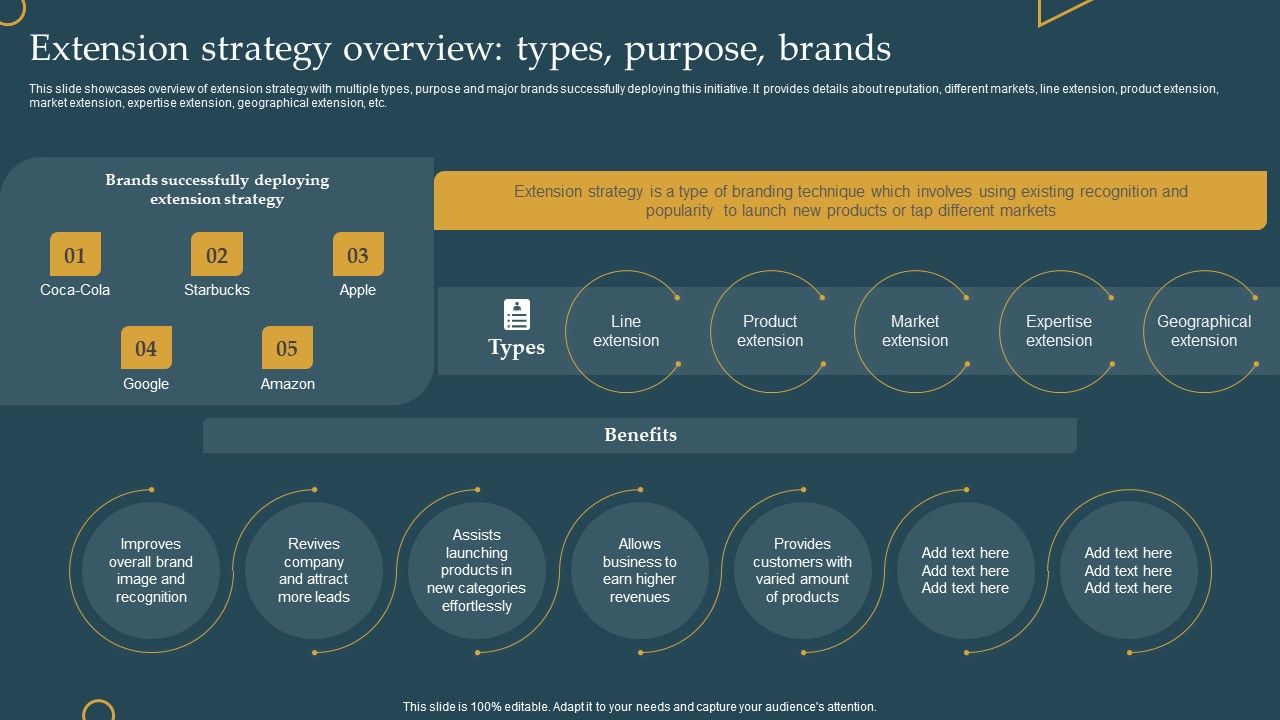 Extension strategy overview: types, purpose, brands

This slide showcases overview of extension strategy with multiple types, purpose and major brands successfully deploying this initiative. It provides details about reputation, different markets, line extension, product extension, market extension, expertise extension, geographical extension, etc.

Brands successfully deploying extension strategy

01
Coca-Cola

02
Starbucks

03
Apple

04
Google

05
Amazon

Extension strategy is a type of branding technique which involves using existing recognition and popularity to launch new products or tap different markets

Types

Line extension

Product extension

Market extension

Expertise extension

Geographical extension

Benefits

Improves overall brand image and recognition

Revives company and attract more leads

Assists launching products in new categories effortlessly

Allows business to earn higher revenues

Provides customers with varied amount of products

Add text here Add text here Add text here

Add text here Add text here Add text here

This slide is 100% editable. Adapt it to your needs and capture your audience's attention.